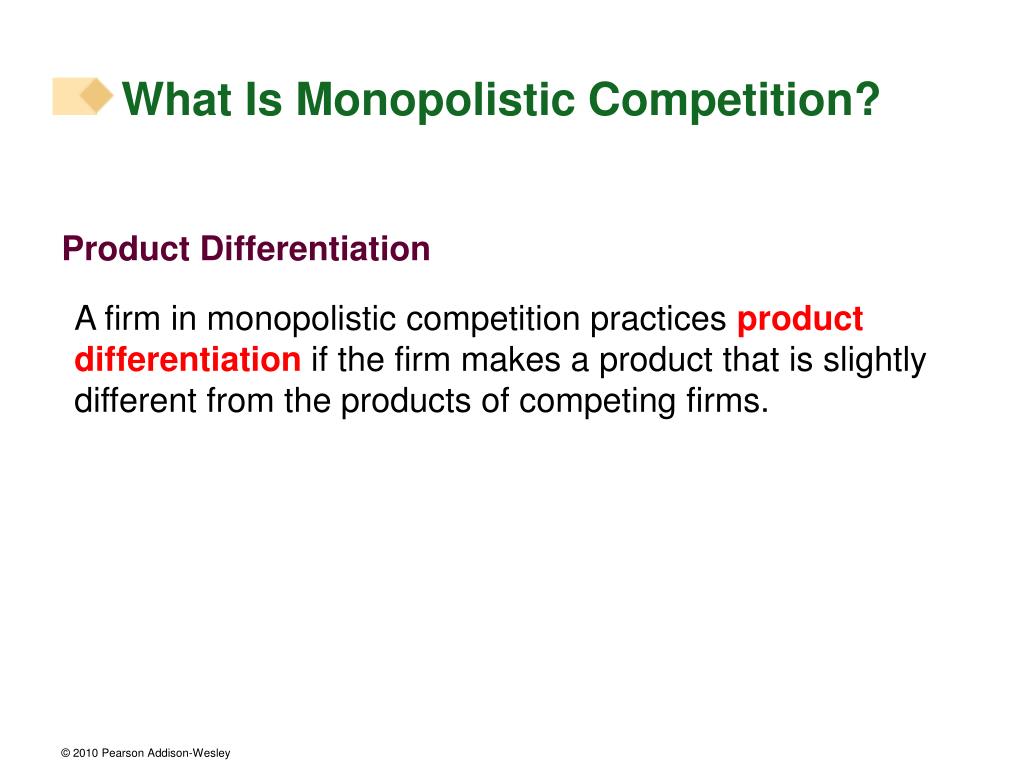 What Is Monopolistic Competition?

Product Differentiation

A firm in monopolistic competition practices product differentiation if the firm makes a product that is slightly different from the products of competing firms.

© 2010 Pearson Addison-Wesley